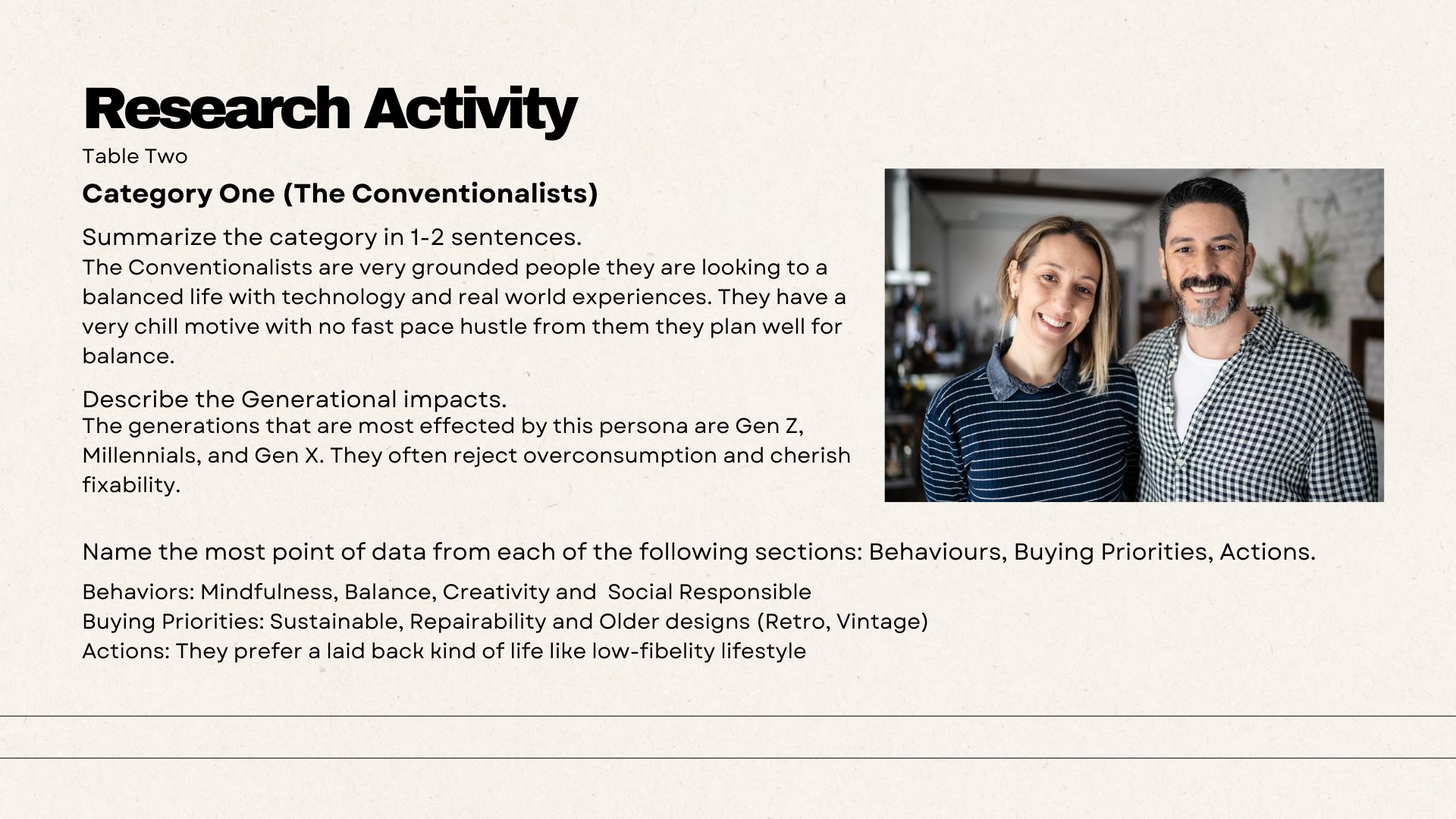 Research Activity

Table Two

Category One (The Conventionalists)

Summarize the category in 1-2 sentences.
The Conventionalists are very grounded people they are looking to a balanced life with technology and real world experiences. They have a very chill motive with no fast pace hustle from them they plan well for balance.

Describe the Generational impacts.
The generations that are most effected by this persona are Gen Z, Millennials, and Gen X. They often reject overconsumption and cherish fixability.

Name the most point of data from each of the following sections: Behaviours, Buying Priorities, Actions.

Behaviors: Mindfulness, Balance, Creativity and Social Responsible
Buying Priorities: Sustainable, Repairability and Older designs (Retro, Vintage)
Actions: They prefer a laid back kind of life like low-fibelity lifestyle